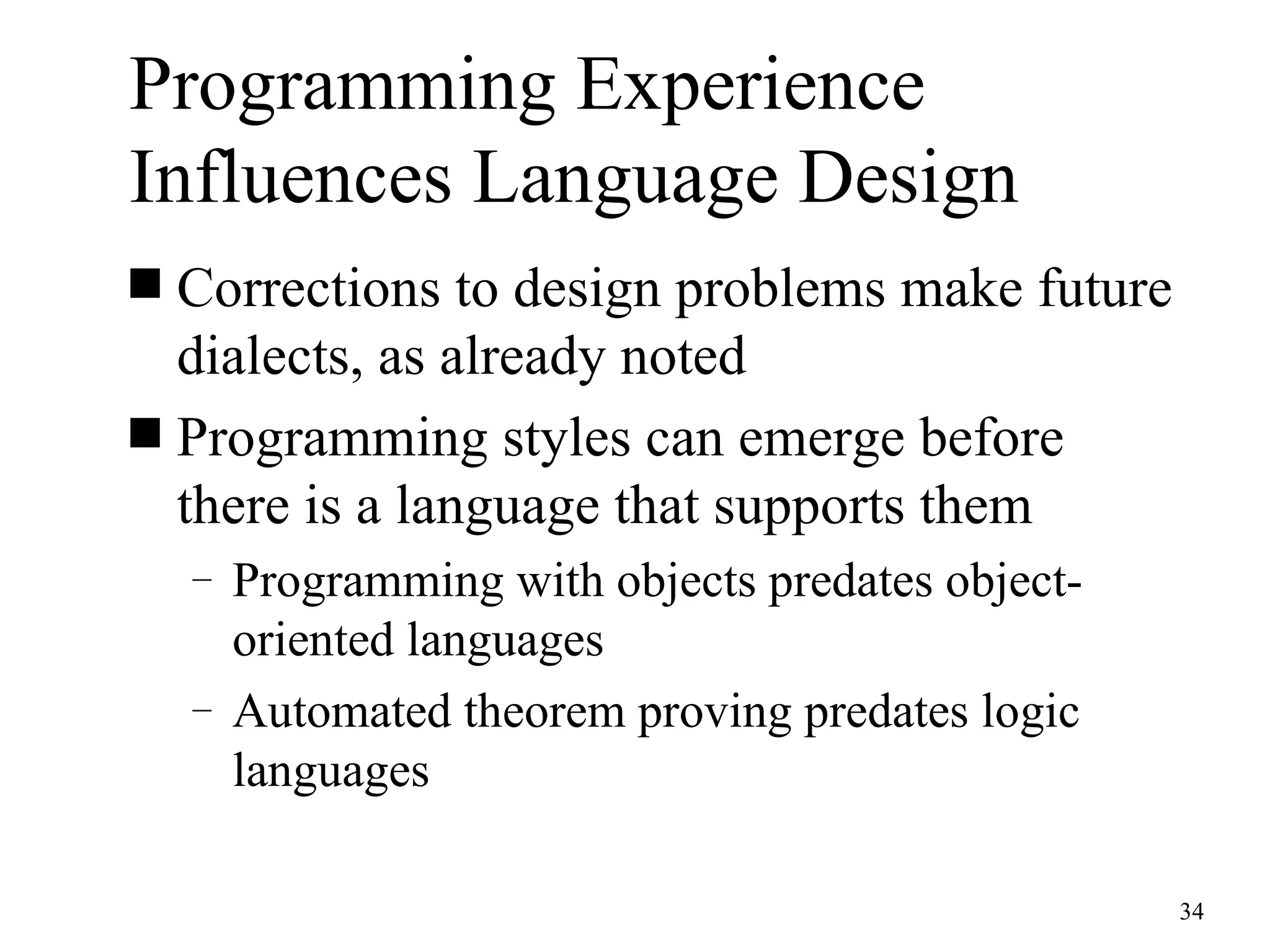 Programming Experience Influences Language Design

■ Corrections to design problems make future dialects, as already noted

■ Programming styles can emerge before there is a language that supports them

– Programming with objects predates object-oriented languages

– Automated theorem proving predates logic languages

34